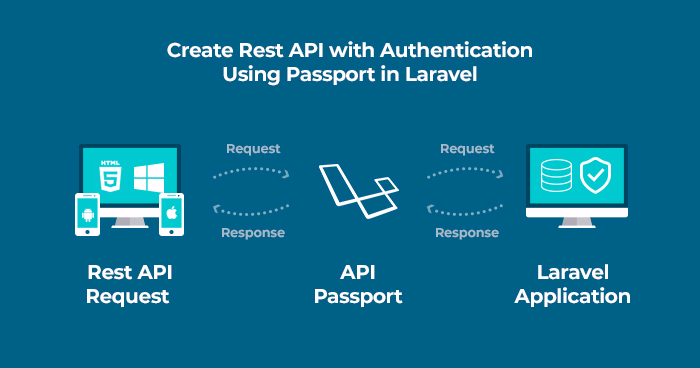 Create Rest API with Authentication Using Passport in Laravel

HTML 5

Request

Response

Request

Response

Rest API Request

API Passport

Laravel Application